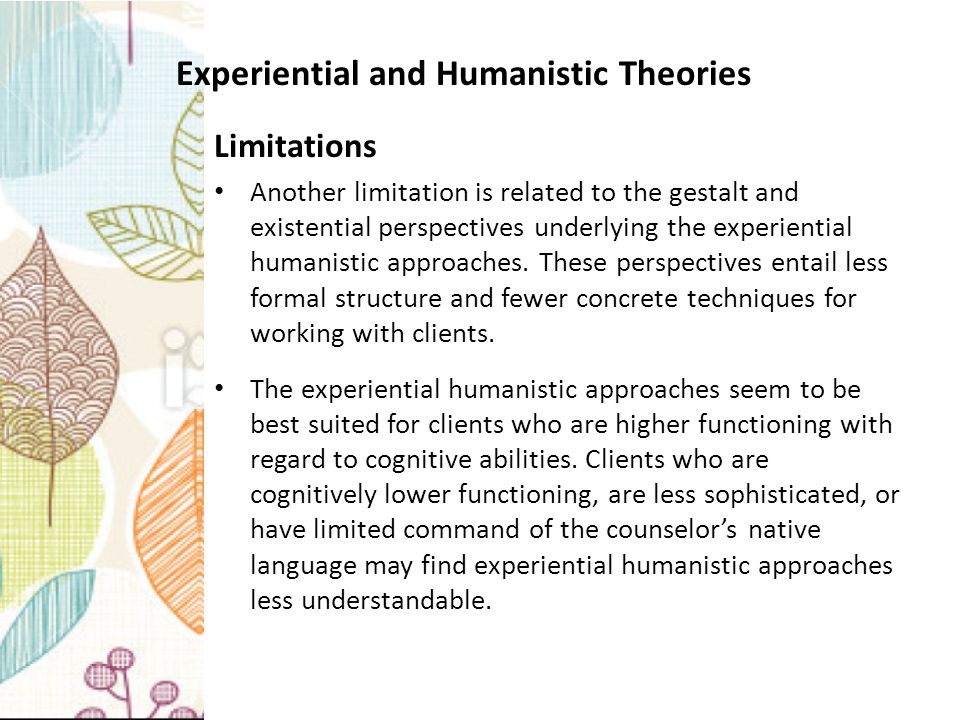 Experiential and Humanistic Theories

Limitations

• Another limitation is related to the gestalt and existential perspectives underlying the experiential humanistic approaches. These perspectives entail less formal structure and fewer concrete techniques for working with clients.

• The experiential humanistic approaches seem to be best suited for clients who are higher functioning with regard to cognitive abilities. Clients who are cognitively lower functioning, are less sophisticated, or have limited command of the counselor's native language may find experiential humanistic approaches less understandable.